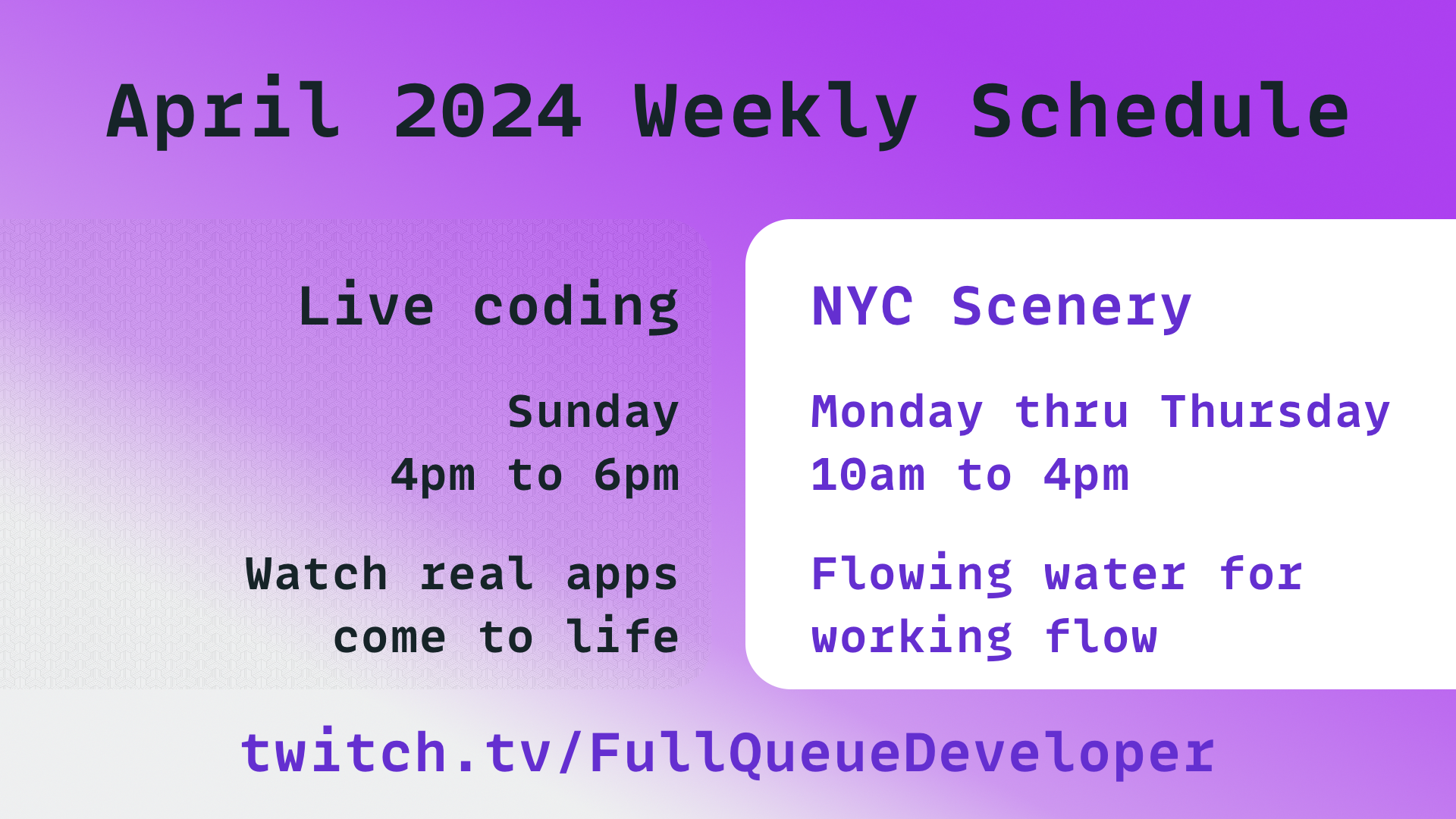 April 2024 Weekly Schedule

Live coding

Sunday
4pm to 6pm

Watch real apps come to life

NYC Scenery

Monday thru Thursday
10am to 4pm

Flowing water for working flow

twitch.tv/FullQueueDeveloper